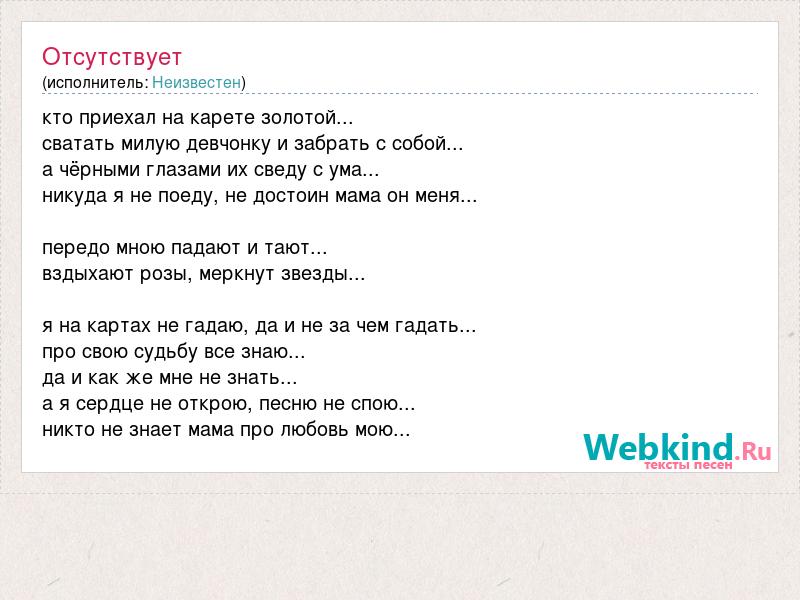 Отсутствует
(исполнитель: Неизвестен)

кто приехал на карете золотой...
сватать милую девчонку и забрать с собой...
а чёрными глазами их сведу с ума...
никуда я не поеду, не достоин мама он меня...

передо мною падают и тают...
вздыхают розы, меркнут звезды...

я на картах не гадаю, да и не за чем гадать...
про свою судьбу все знаю...
да и как же мне не знать...
а я сердце не открою, песню не спою...
никто не знает мама про любовь мою...

Webkind.Ru
тексты песен